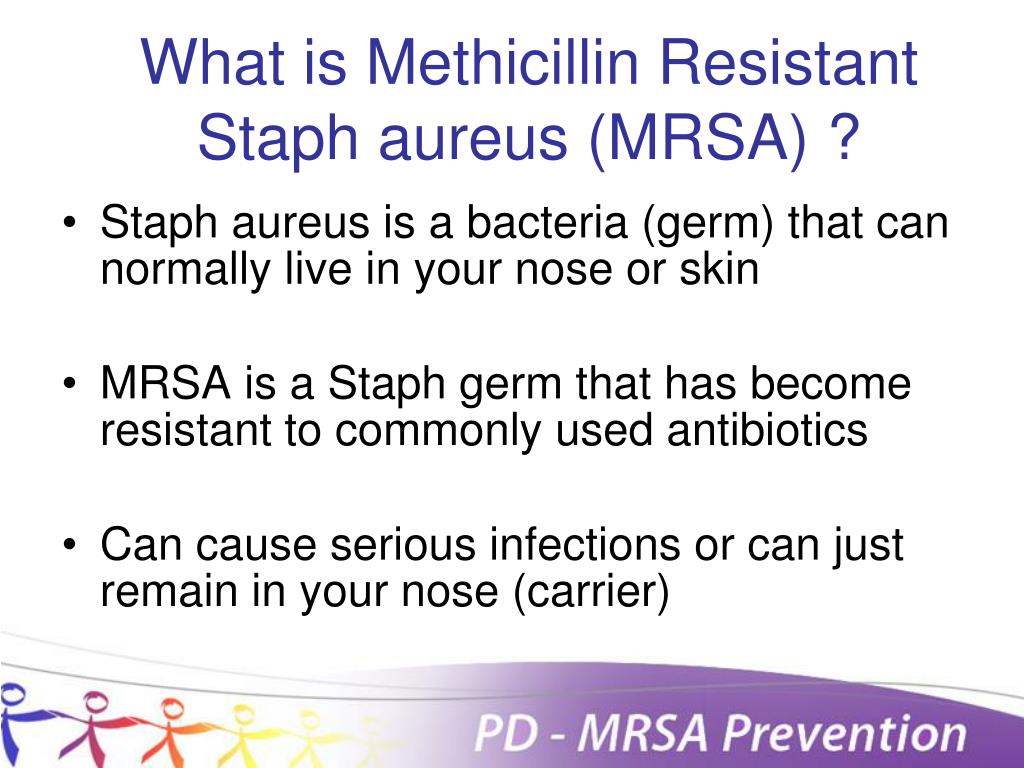 What is Methicillin Resistant Staph aureus (MRSA) ?

• Staph aureus is a bacteria (germ) that can normally live in your nose or skin

• MRSA is a Staph germ that has become resistant to commonly used antibiotics

• Can cause serious infections or can just remain in your nose (carrier)

PD - MRSA Prevention